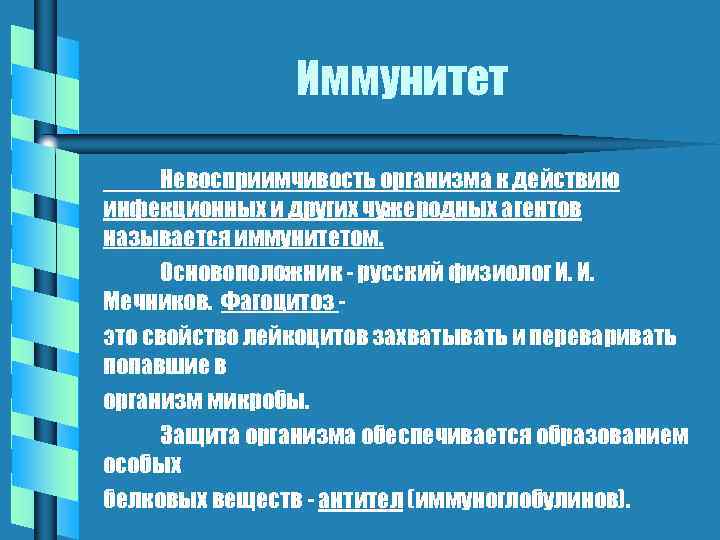 Иммунитет

Невосприимчивость организма к действию инфекционных и других чужеродных агентов называется иммунитетом.

Основоположник - русский физиолог И. И. Мечников. Фагоцитоз - это свойство лейкоцитов захватывать и переваривать попавшие в организм микробы.

Защита организма обеспечивается образованием особых белковых веществ - антител (иммуноглобулинов).